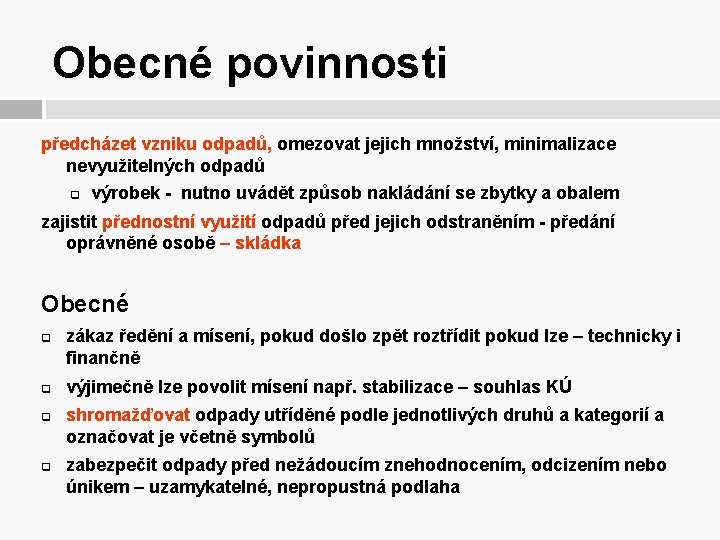 Obecné povinnosti

předcházet vzniku odpadů, omezovat jejich množství, minimalizace nevyužitelných odpadů

výrobek - nutno uvádět způsob nakládání se zbytky a obalem

zajistit přednostní využití odpadů před jejich odstraněním - předání oprávněné osobě – skládka

Obecné

zákaz ředění a mísení, pokud došlo zpět roztřídit pokud lze – technicky i finančně

výjimečně lze povolit mísení např. stabilizace – souhlas KÚ

shromažďovat odpady utříděné podle jednotlivých druhů a kategorií a označovat je včetně symbolů

zabezpečit odpady před nežádoucím znehodnocením, odcizením nebo únikem – uzamykatelné, nepropustná podlaha